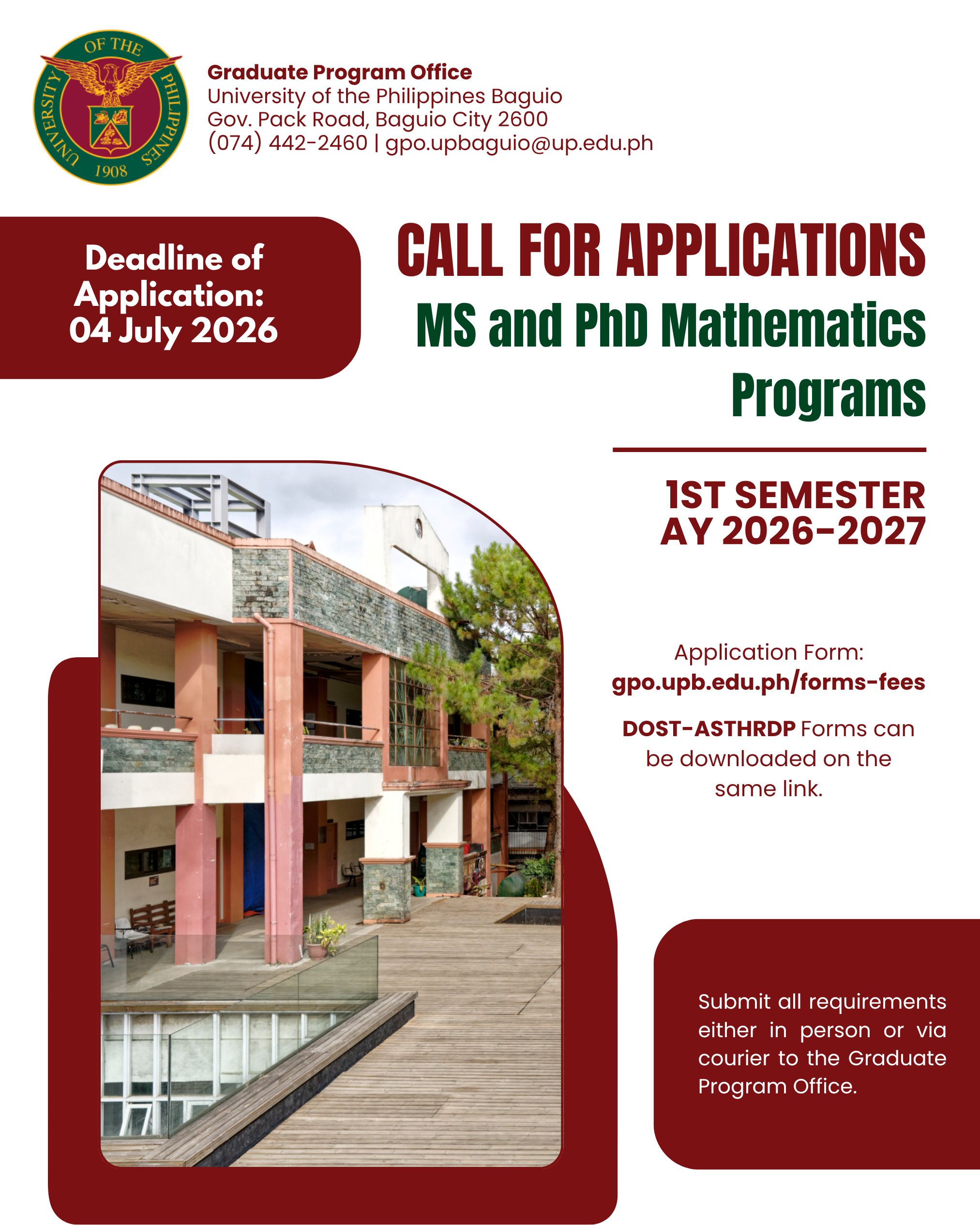 UNIVERSITY OF THE PHILIPPINES 1908

Graduate Program Office
University of the Philippines Baguio
Gov. Pack Road, Baguio City 2600
(074) 442-2460 | gpo.upbaguio@up.edu.ph

Deadline of Application: 04 July 2026

CALL FOR APPLICATIONS
MS and PhD Mathematics Programs

1ST SEMESTER
AY 2026-2027

Application Form:
gpo.upb.edu.ph/forms-fees

DOST-ASTHRDP Forms can be downloaded on the same link.

Submit all requirements either in person or via courier to the Graduate Program Office.